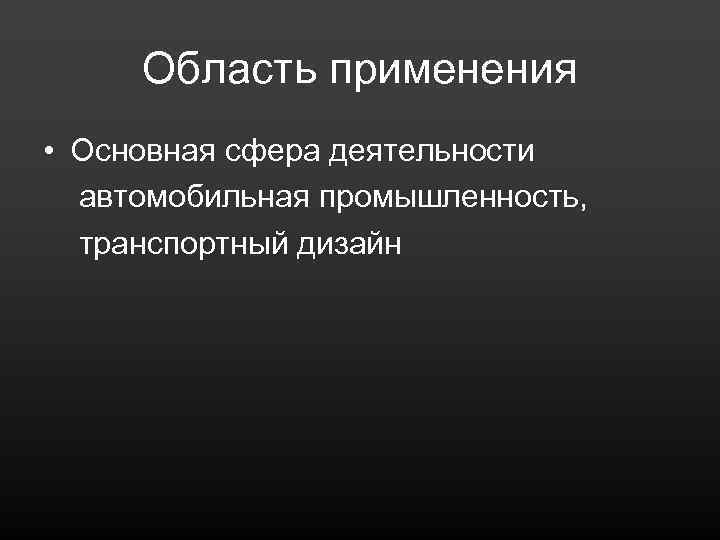 Область применения

• Основная сфера деятельности автомобильная промышленность, транспортный дизайн